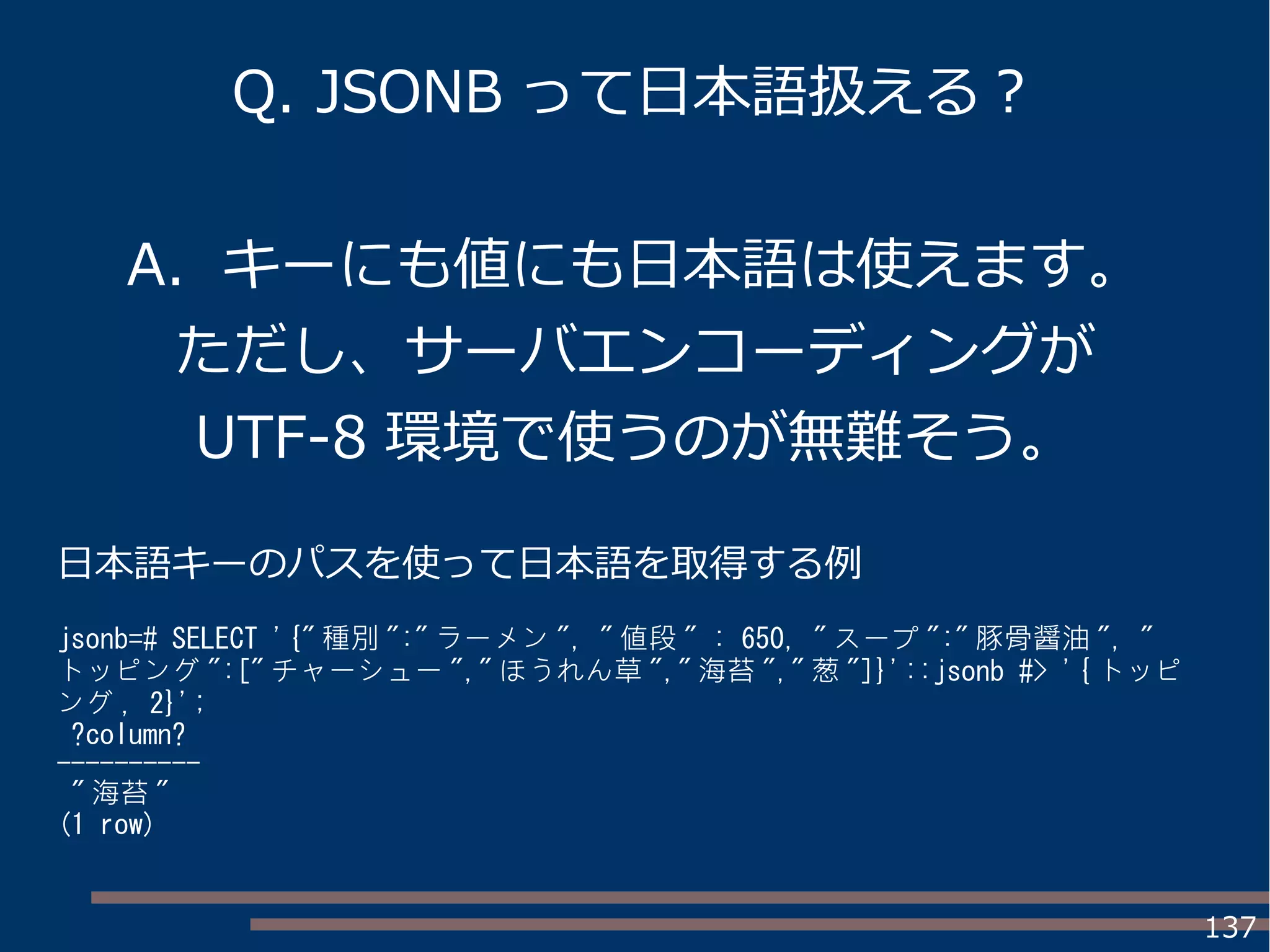 Q. JSONB って日本語扱える？

A. キーにも値にも日本語は使えます。
ただし、サーバエンコーディングが
UTF-8 環境で使うのが無難そう。

日本語キーのパスを使って日本語を取得する例

jsonb=# SELECT '{"種別":"ラーメン", "値段" : 650, "スープ":"豚骨醤油", "トッピング":["チャーシュー","ほうれん草","海苔","葱"]}'::jsonb #> '{トッピング, 2}';
?column?
----------
"海苔"
(1 row)

137